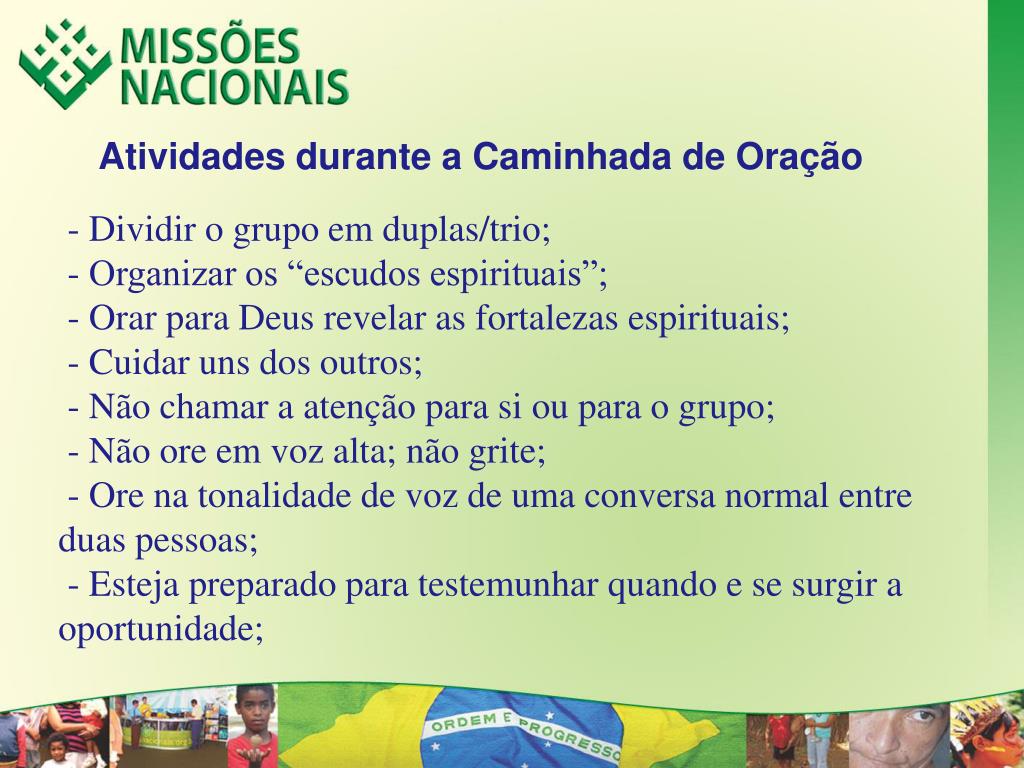 MISSÕES NACIONAIS

Atividades durante a Caminhada de Oração

- Dividir o grupo em duplas/trio;
- Organizar os “escudos espirituais”;
- Orar para Deus revelar as fortalezas espirituais;
- Cuidar uns dos outros;
- Não chamar a atenção para si ou para o grupo;
- Não ore em voz alta; não grite;
- Ore na tonalidade de voz de uma conversa normal entre duas pessoas;
- Esteja preparado para testemunhar quando e se surgir a oportunidade;

ORDEM E PROGRESSO